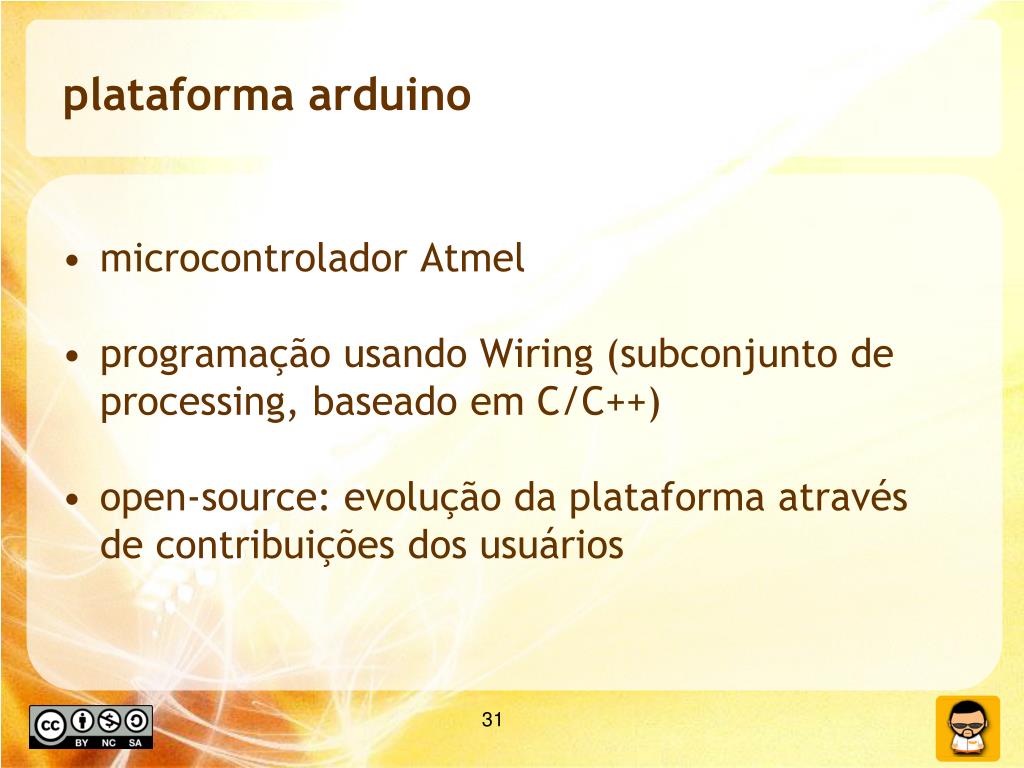 plataforma arduino

• microcontrolador Atmel

• programação usando Wiring (subconjunto de processing, baseado em C/C++)

• open-source: evolução da plataforma através de contribuições dos usuários

cc BY NC SA

31